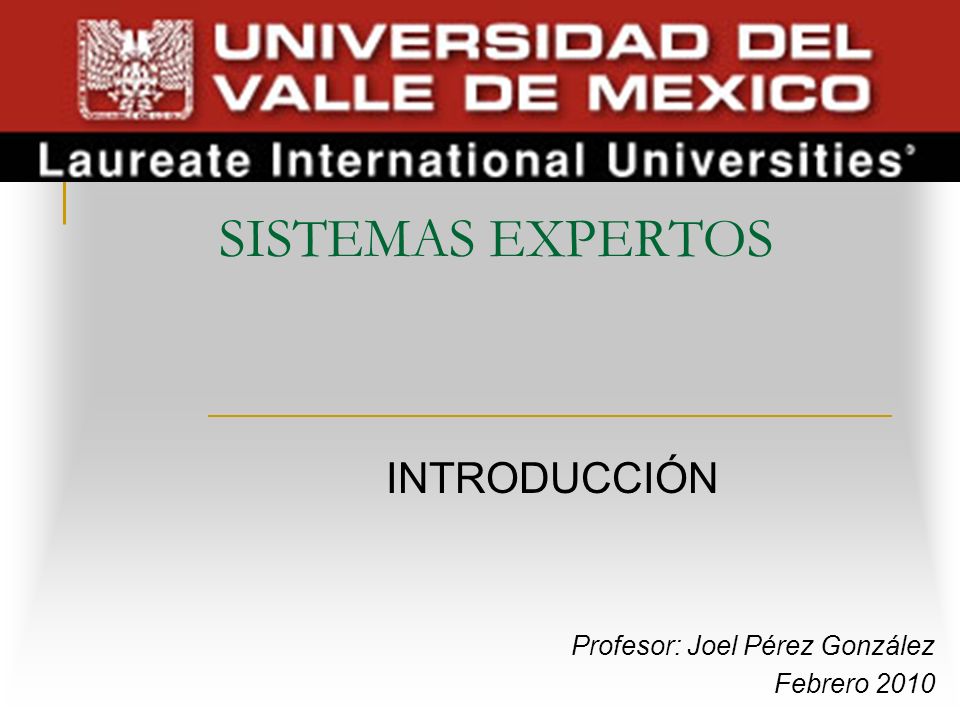 UNIVERSIDAD DEL VALLE DE MEXICO

Laureate International Universities®

SISTEMAS EXPERTOS

INTRODUCCIÓN

Profesor: Joel Pérez González
Febrero 2010